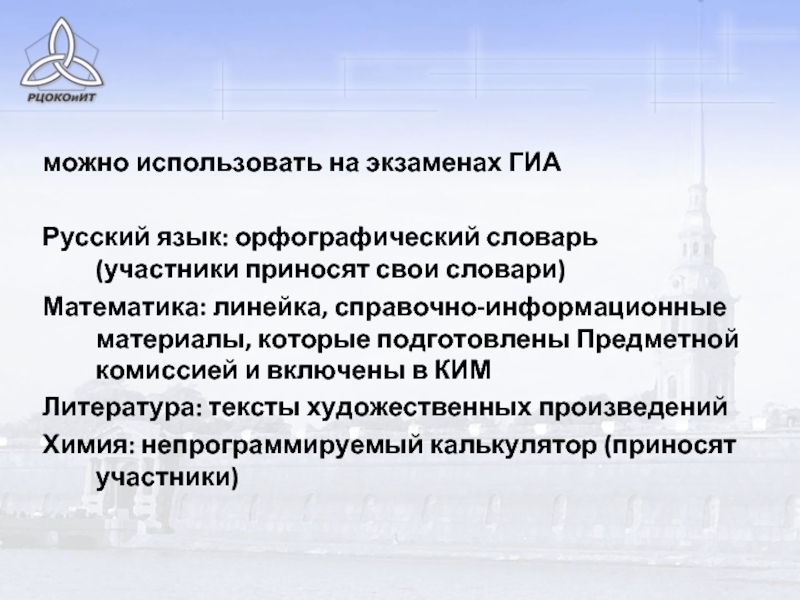 РЦОКОиИТ

можно использовать на экзаменах ГИА

Русский язык: орфографический словарь (участники приносят свои словари)

Математика: линейка, справочно-информационные материалы, которые подготовлены Предметной комиссией и включены в КИМ

Литература: тексты художественных произведений

Химия: непрограммируемый калькулятор (приносят участники)